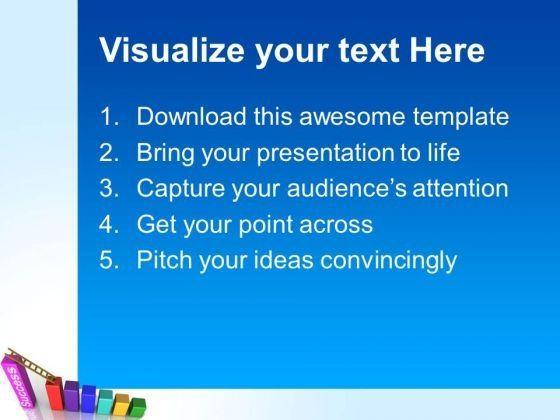 Visualize your text Here

1. Download this awesome template
2. Bring your presentation to life
3. Capture your audience's attention
4. Get your point across
5. Pitch your ideas convincingly

Success